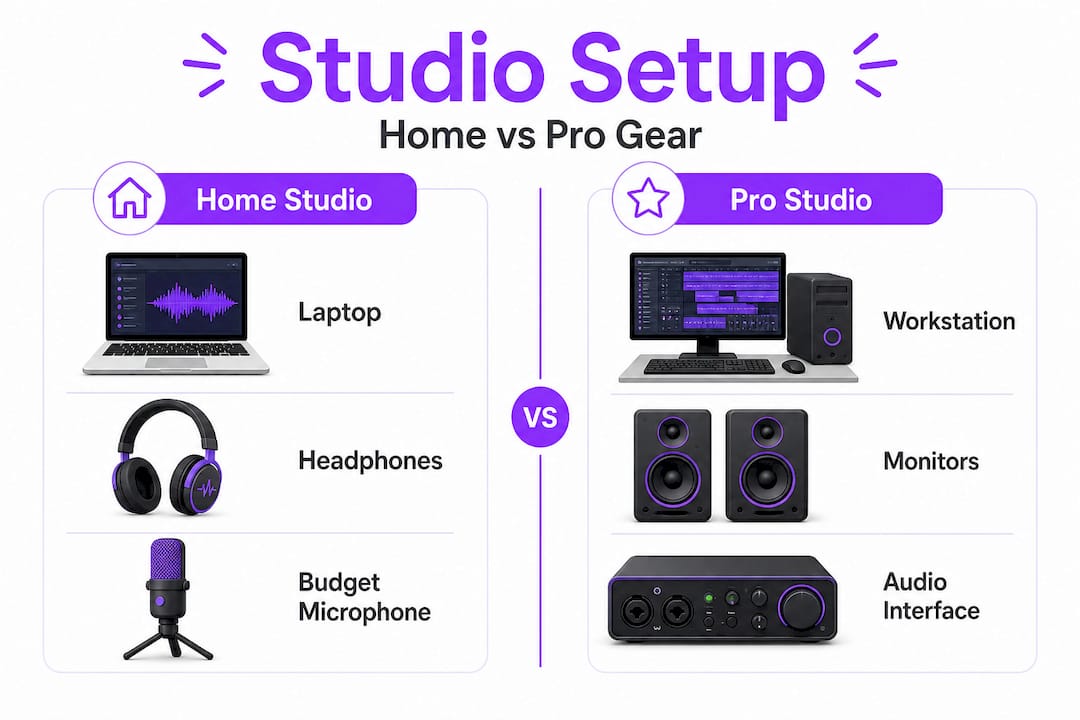 Studio Setup
Home vs Pro Gear

Home Studio

Laptop

Headphones

Budget Microphone

VS

Pro Studio

Workstation

Monitors

Audio Interface